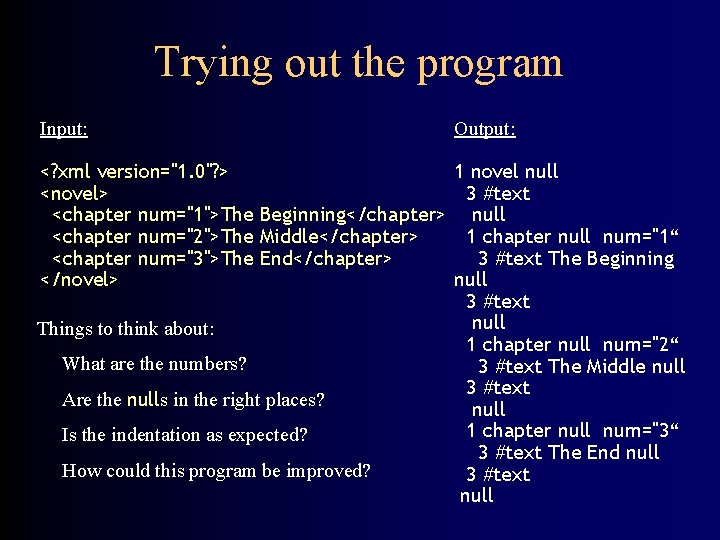 Trying out the program

Input:

<?xml version="1.0"?>
<novel>
  <chapter num="1">The Beginning</chapter>
  <chapter num="2">The Middle</chapter>
  <chapter num="3">The End</chapter>
</novel>

Things to think about:

What are the numbers?

Are the nulls in the right places?

Is the indentation as expected?

How could this program be improved?

Output:

1 novel null
  3 #text
   null
  1 chapter null  num="1“
    3 #text The Beginning
null
  3 #text
   null
  1 chapter null  num="2“
    3 #text The Middle null
  3 #text
   null
  1 chapter null  num="3“
    3 #text The End null
  3 #text
 null